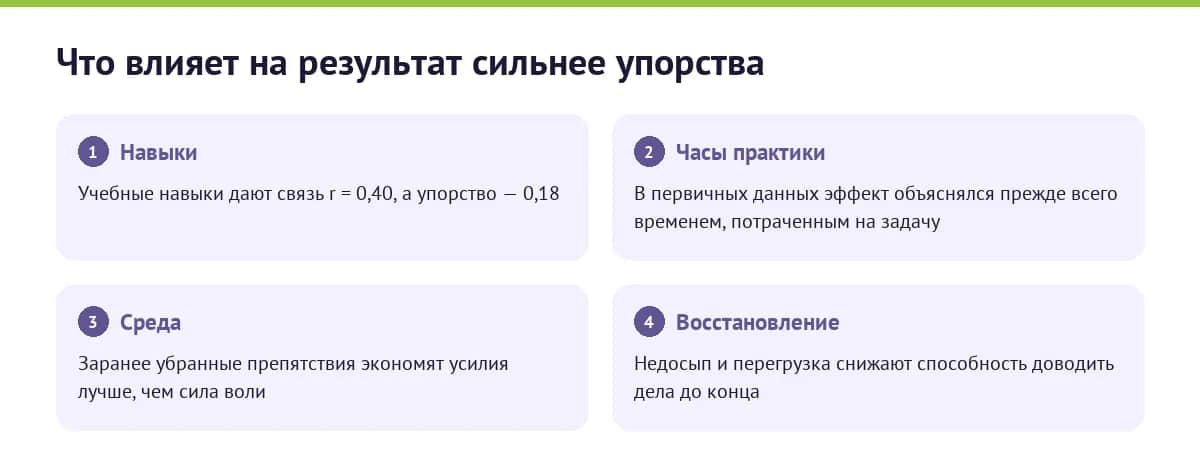 Что влияет на результат сильнее упорства

1 Навыки

Учебные навыки дают связь r = 0,40, а упорство — 0,18

2 Часы практики

В первичных данных эффект объяснялся прежде всего временем, потраченным на задачу

3 Среда

Заранее убранные препятствия экономят усилия лучше, чем сила воли

4 Восстановление

Недосып и перегрузка снижают способность доводить дела до конца